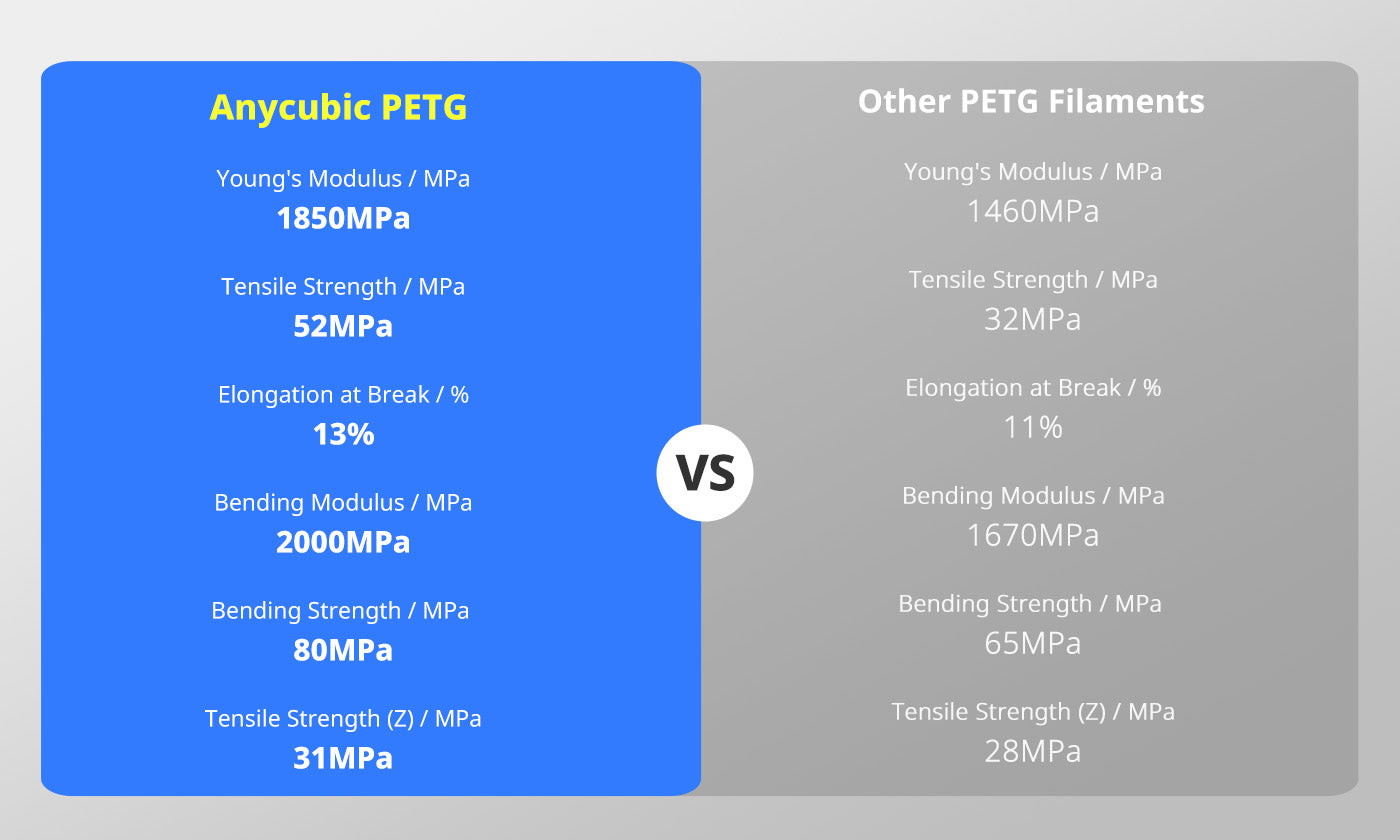 Anycubic PETG

Young's Modulus / MPa
1850MPa

Tensile Strength / MPa
52MPa

Elongation at Break / %
13%

Bending Modulus / MPa
2000MPa

Bending Strength / MPa
80MPa

Tensile Strength (Z) / MPa
31MPa

VS

Other PETG Filaments

Young's Modulus / MPa
1460MPa

Tensile Strength / MPa
32MPa

Elongation at Break / %
11%

Bending Modulus / MPa
1670MPa

Bending Strength / MPa
65MPa

Tensile Strength (Z) / MPa
28MPa